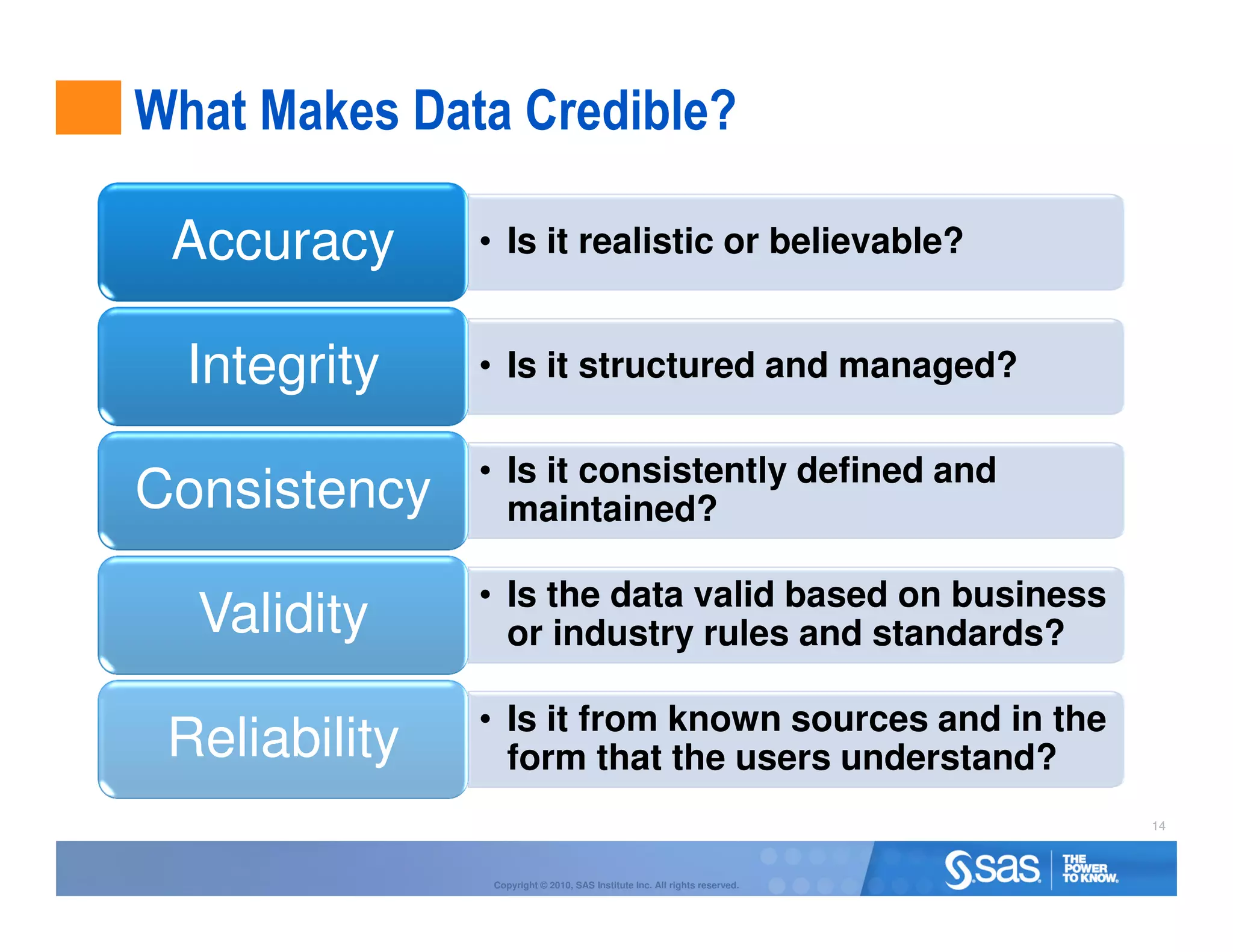 What Makes Data Credible?

Accuracy

• Is it realistic or believable?

Integrity

• Is it structured and managed?

Consistency

• Is it consistently defined and maintained?

Validity

• Is the data valid based on business or industry rules and standards?

Reliability

• Is it from known sources and in the form that the users understand?

14

Copyright © 2010, SAS Institute Inc. All rights reserved.

sas THE POWER TO KNOW.